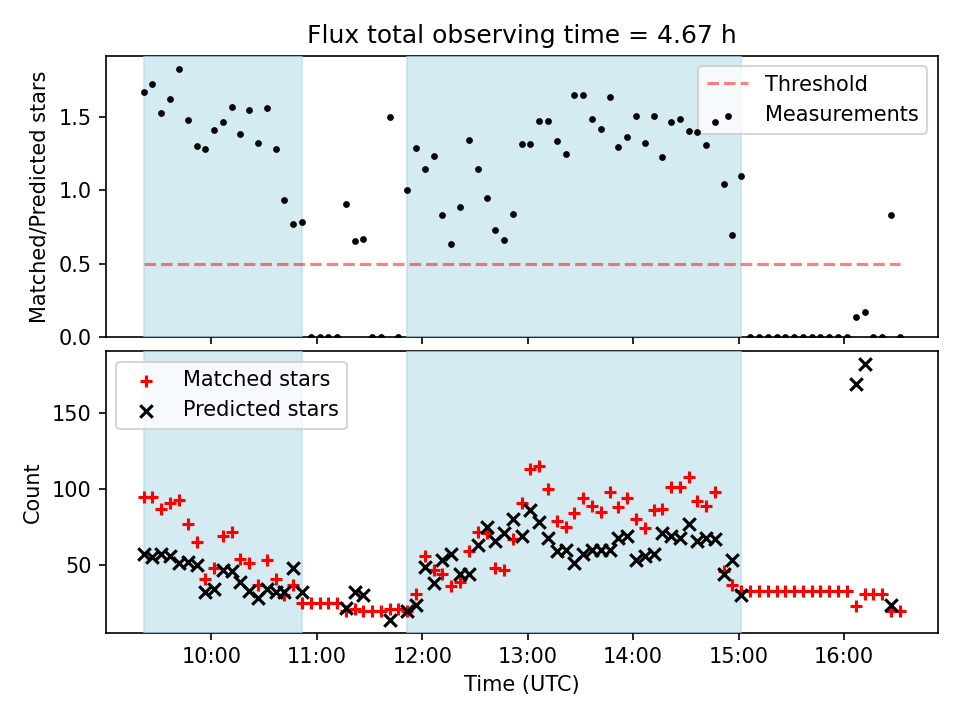 Flux total observing time = 4.67 h

Matched/Predicted stars

1.5
1.0
0.5
0.0

Threshold
Measurements

Count

150
100
50

Matched stars
Predicted stars

10:00
11:00
12:00
13:00
14:00
15:00
16:00

Time (UTC)